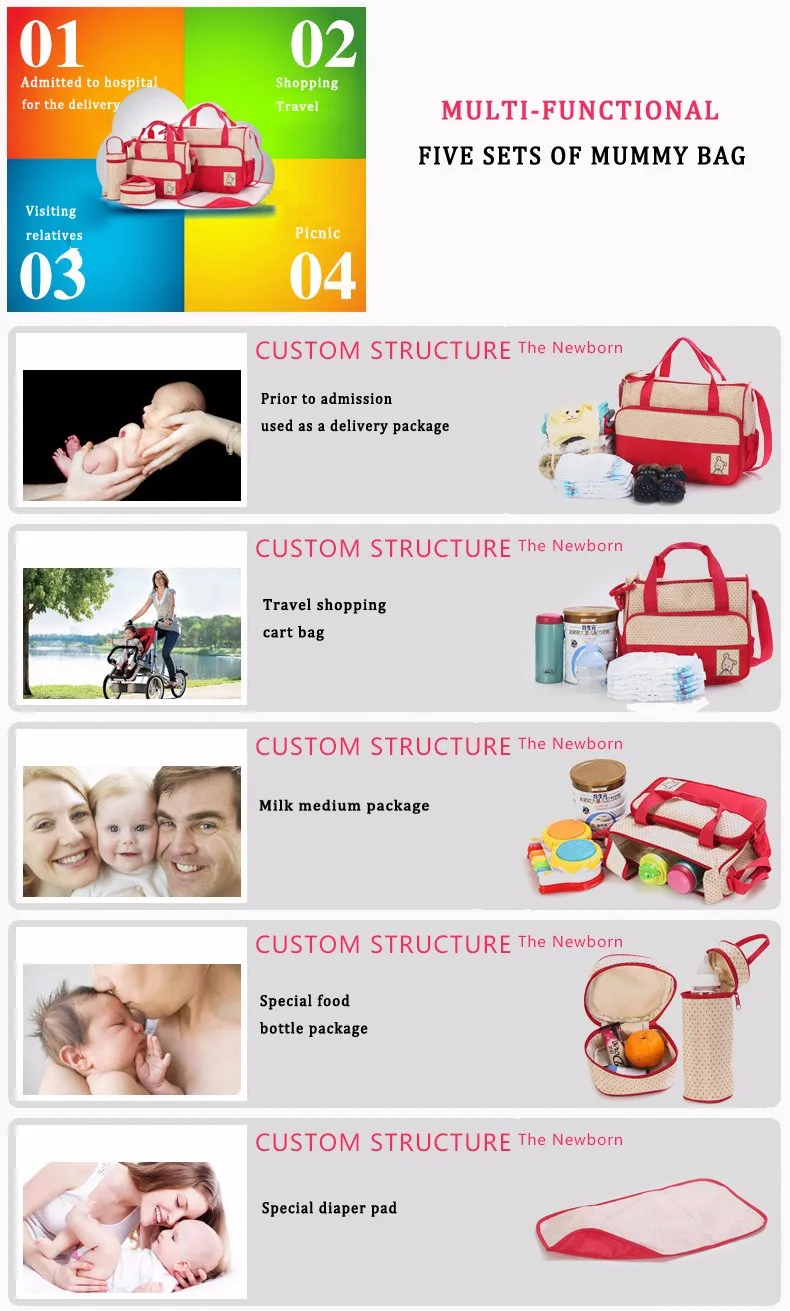 01
Admitted to hospital for the delivery

02
Shopping
Travel

Visiting relatives
03

Picnic
04

MULTI-FUNCTIONAL
FIVE SETS OF MUMMY BAG

CUSTOM STRUCTURE The Newborn
Prior to admission used as a delivery package

CUSTOM STRUCTURE The Newborn
Travel shopping cart bag

CUSTOM STRUCTURE The Newborn
Milk medium package

CUSTOM STRUCTURE The Newborn
Special food bottle package

CUSTOM STRUCTURE The Newborn
Special diaper pad